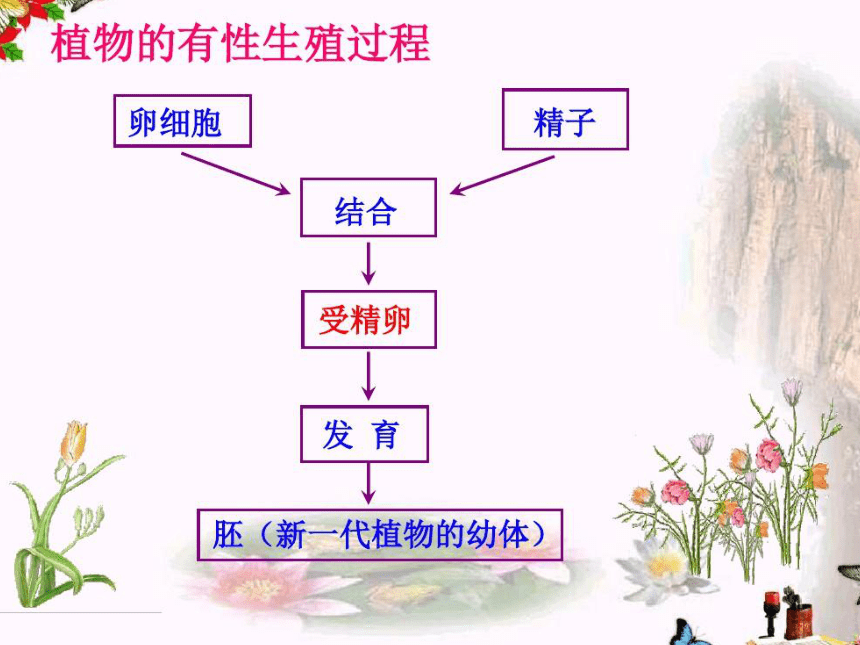 植物的有性生殖过程

卵细胞

精子

结合

受精卵

发 育

胚（新一代植物的幼体）